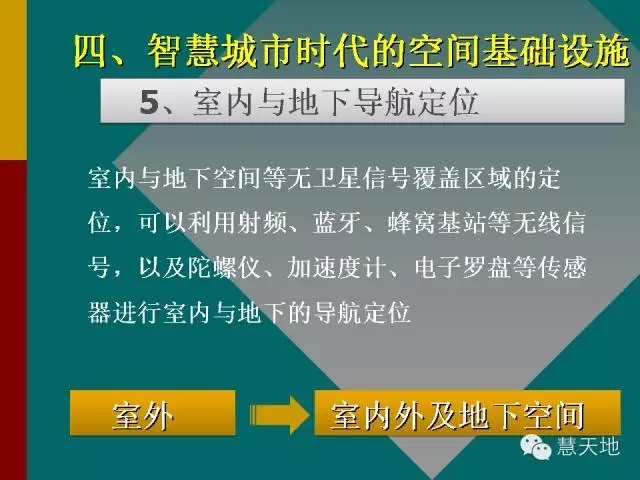 四、智慧城市时代的空间基础设施

5、室内与地下导航定位

室内与地下空间等无卫星信号覆盖区域的定位，可以利用射频、蓝牙、蜂窝基站等无线信号，以及陀螺仪、加速度计、电子罗盘等传感器进行室内与地下的导航定位

室外

室内外及地下空间

慧天地